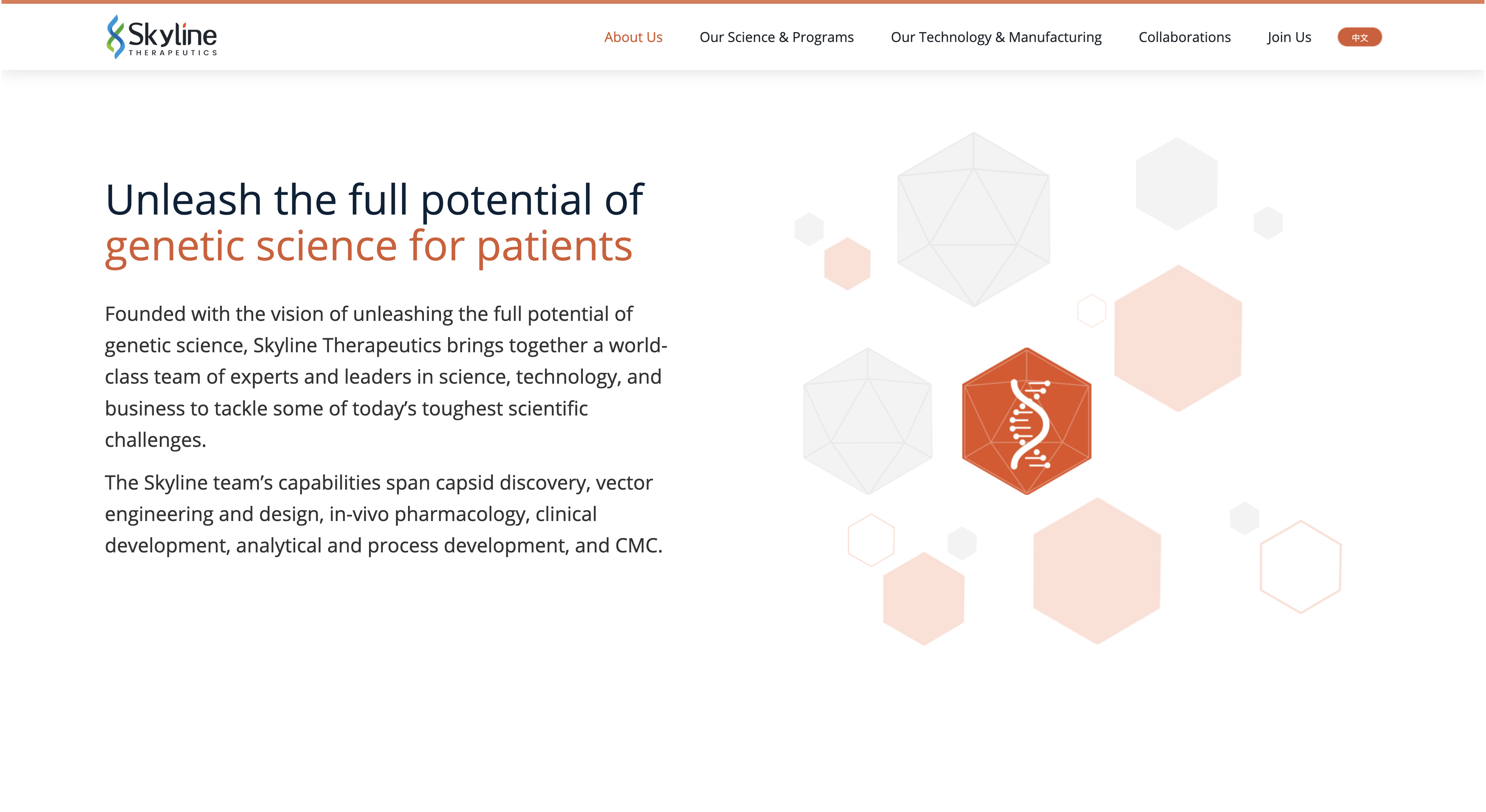 Skyline THERAPEUTICS

About Us Our Science & Programs Our Technology & Manufacturing Collaborations Join Us 中文

Unleash the full potential of genetic science for patients

Founded with the vision of unleashing the full potential of genetic science, Skyline Therapeutics brings together a world-class team of experts and leaders in science, technology, and business to tackle some of today's toughest scientific challenges.

The Skyline team's capabilities span capsid discovery, vector engineering and design, in-vivo pharmacology, clinical development, analytical and process development, and CMC.